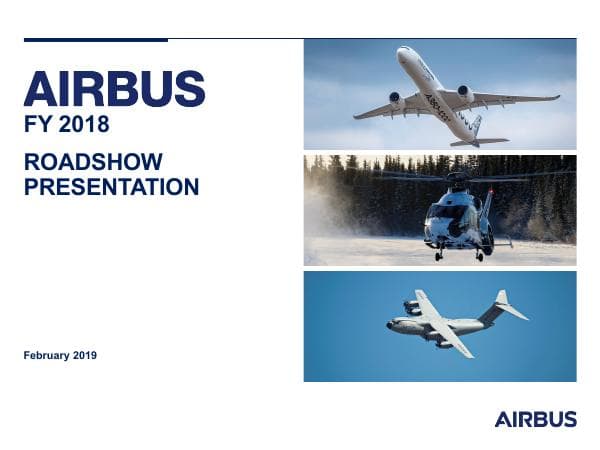 AIRBUS
FY 2018

ROADSHOW PRESENTATION

February 2019

AIRBUS